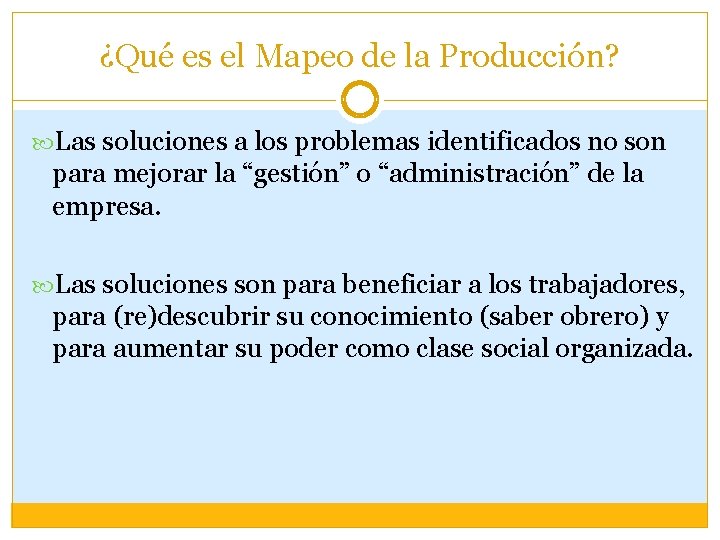 ¿Qué es el Mapeo de la Producción?

Las soluciones a los problemas identificados no son para mejorar la “gestión” o “administración” de la empresa.

Las soluciones son para beneficiar a los trabajadores, para (re)descubrir su conocimiento (saber obrero) y para aumentar su poder como clase social organizada.